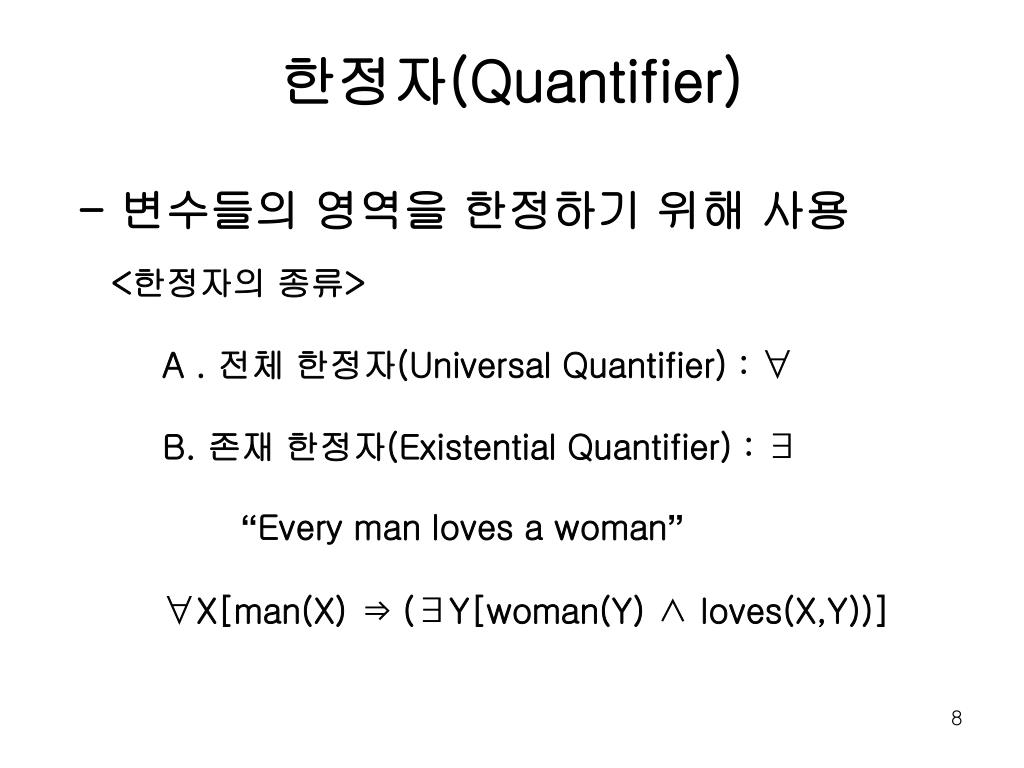 한정자(Quantifier)

– 변수들의 영역을 한정하기 위해 사용

<한정자의 종류>

A . 전체 한정자(Universal Quantifier) : $\forall$

B. 존재 한정자(Existential Quantifier) : $\exists$

“Every man loves a woman”

$\forall X[man(X) \Rightarrow (\exists Y[woman(Y) \wedge loves(X,Y))]$

8